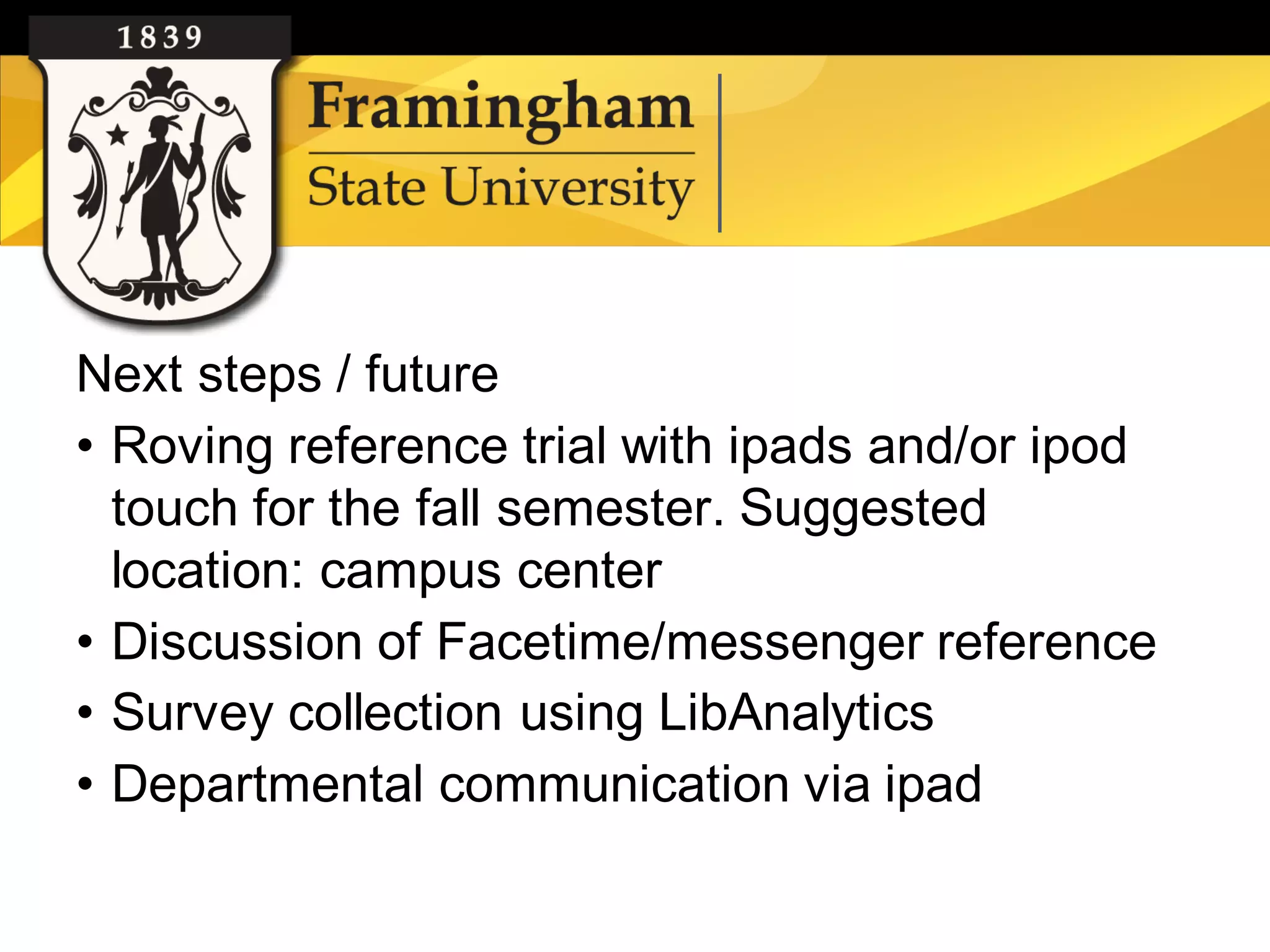 1839

Framingham
State University

Next steps / future

• Roving reference trial with ipads and/or ipod touch for the fall semester. Suggested location: campus center
• Discussion of Facetime/messenger reference
• Survey collection using LibAnalytics
• Departmental communication via ipad